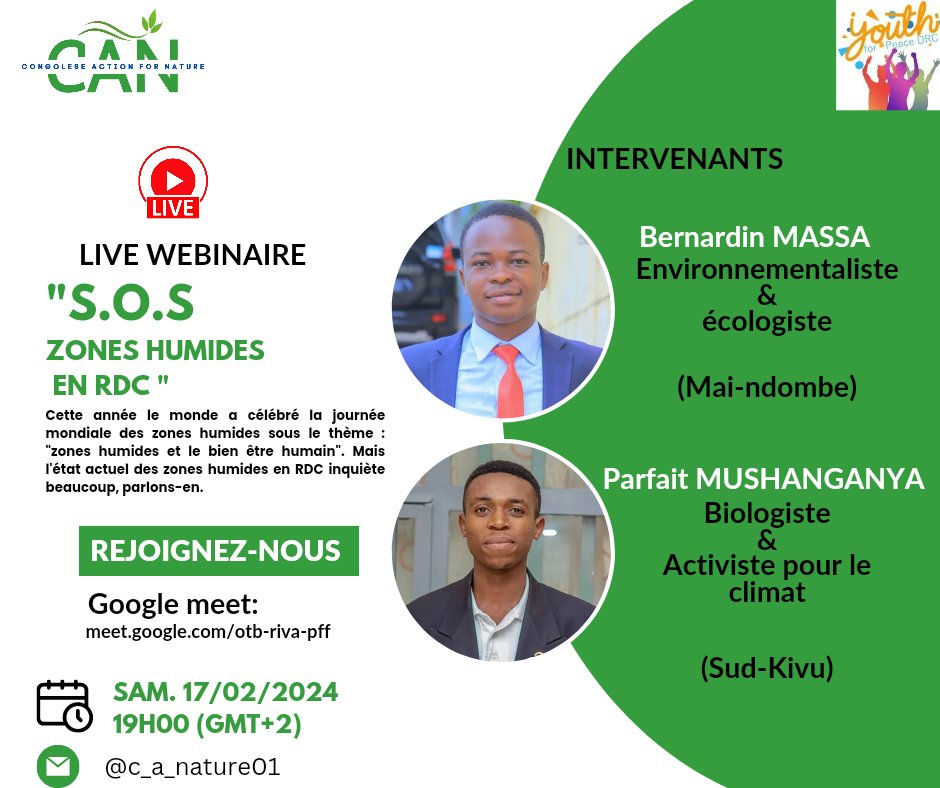 CAN
CONGOLESE ACTION FOR NATURE

Youth for Peace DRC

LIVE

LIVE WEBINAIRE

"S.O.S
ZONES HUMIDES
EN RDC "

Cette année le monde a célébré la journée mondiale des zones humides sous le thème : "zones humides et le bien être humain". Mais l'état actuel des zones humides en RDC inquiète beaucoup, parlons-en.

REJOIGNEZ-NOUS

Google meet:
meet.google.com/otb-riva-pff

SAM. 17/02/2024
19H00 (GMT+2)

@c_a_nature01

INTERVENANTS

Bernardin MASSA
Environnementaliste
&
écologiste

(Mai-ndombe)

Parfait MUSHANGANYA
Biologiste
&
Activiste pour le climat

(Sud-Kivu)